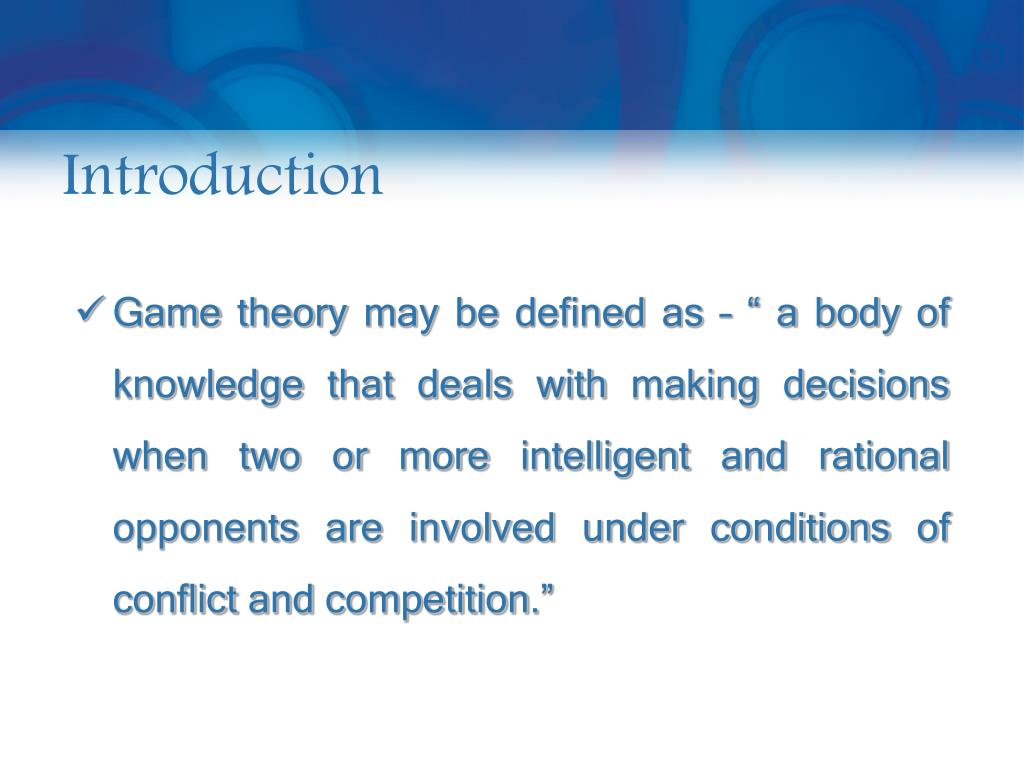 Introduction

✓ Game theory may be defined as – “ a body of knowledge that deals with making decisions when two or more intelligent and rational opponents are involved under conditions of conflict and competition.”